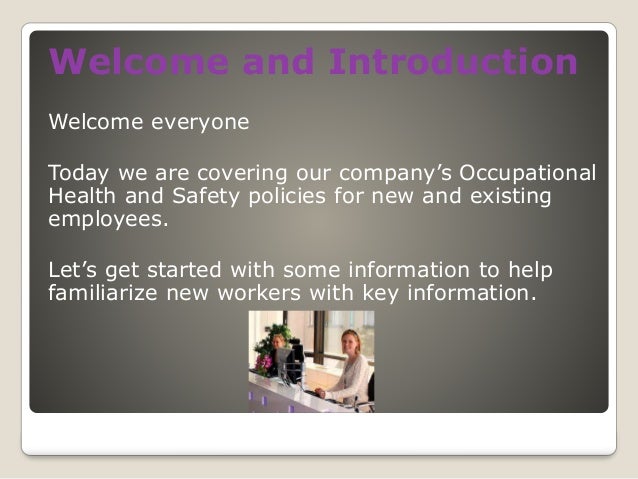 Welcome and Introduction

Welcome everyone

Today we are covering our company’s Occupational Health and Safety policies for new and existing employees.

Let’s get started with some information to help familiarize new workers with key information.